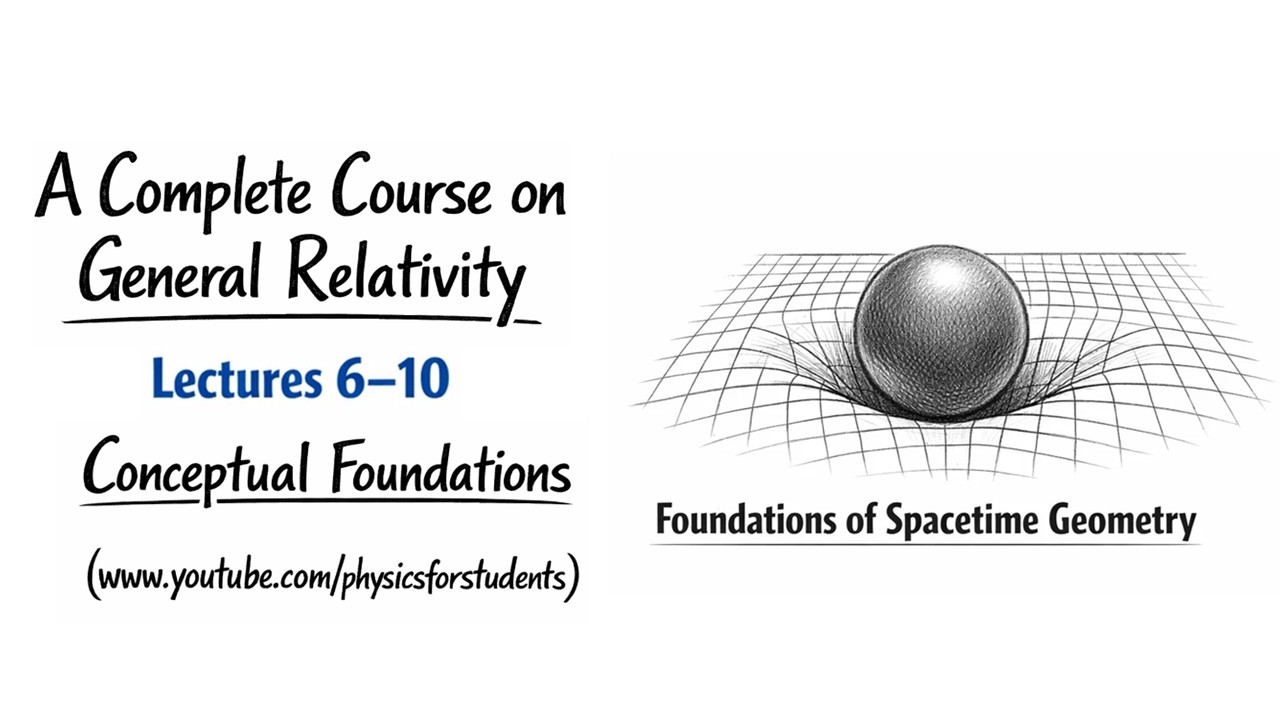 A Complete Course on General Relativity

Lectures 6–10

Conceptual Foundations

(www.youtube.com/physicsforstudents)

Foundations of Spacetime Geometry